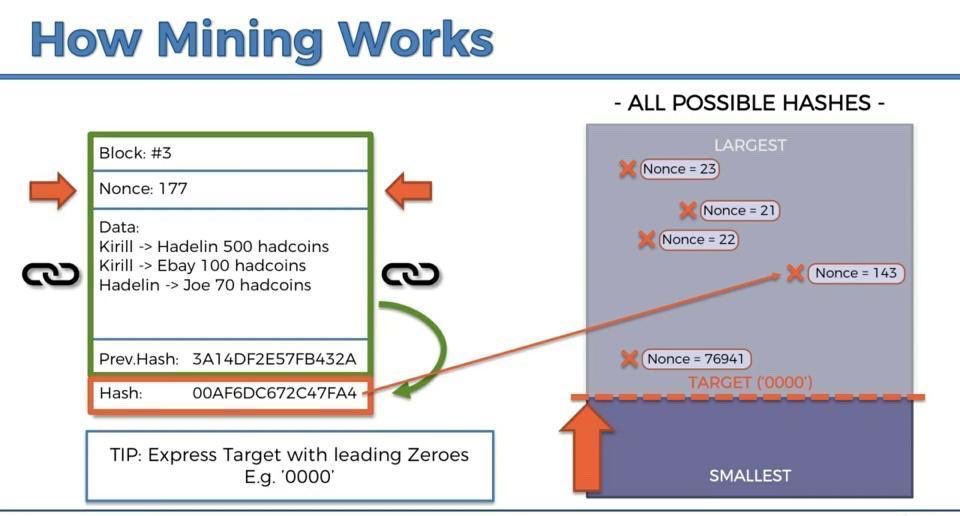 How Mining Works

Block: #3

Nonce: 177

Data:
Kirill -> Hadelin 500 hadcoins
Kirill -> Ebay 100 hadcoins
Hadelin -> Joe 70 hadcoins

Prev.Hash: 3A14DF2E57FB432A

Hash: 00AF6DC672C47FA4

TIP: Express Target with leading Zeroes
E.g. '0000'

- ALL POSSIBLE HASHES -

LARGEST

Nonce = 23

Nonce = 21

Nonce = 22

Nonce = 143

Nonce = 76941

TARGET ('0000')

SMALLEST